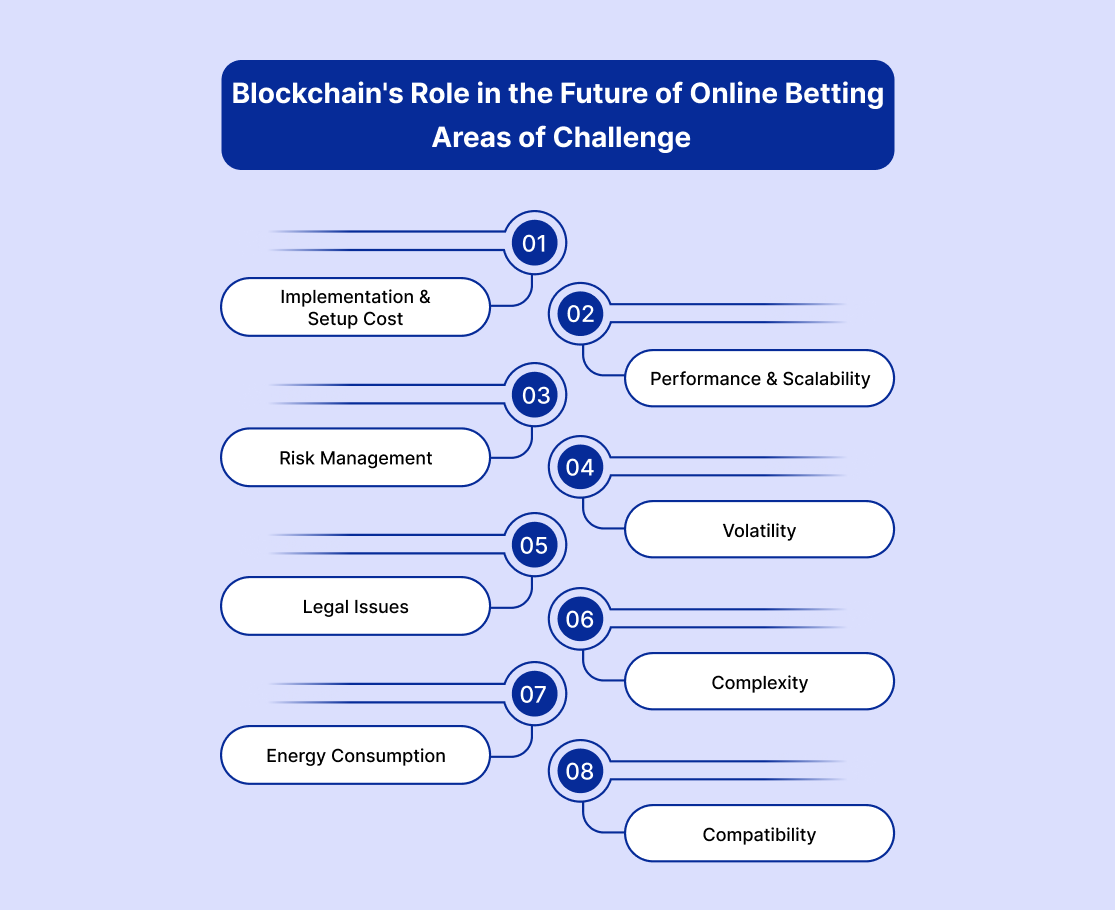 Blockchain's Role in the Future of Online Betting
Areas of Challenge

01
Implementation & Setup Cost

02
Performance & Scalability

03
Risk Management

04
Volatility

05
Legal Issues

06
Complexity

07
Energy Consumption

08
Compatibility